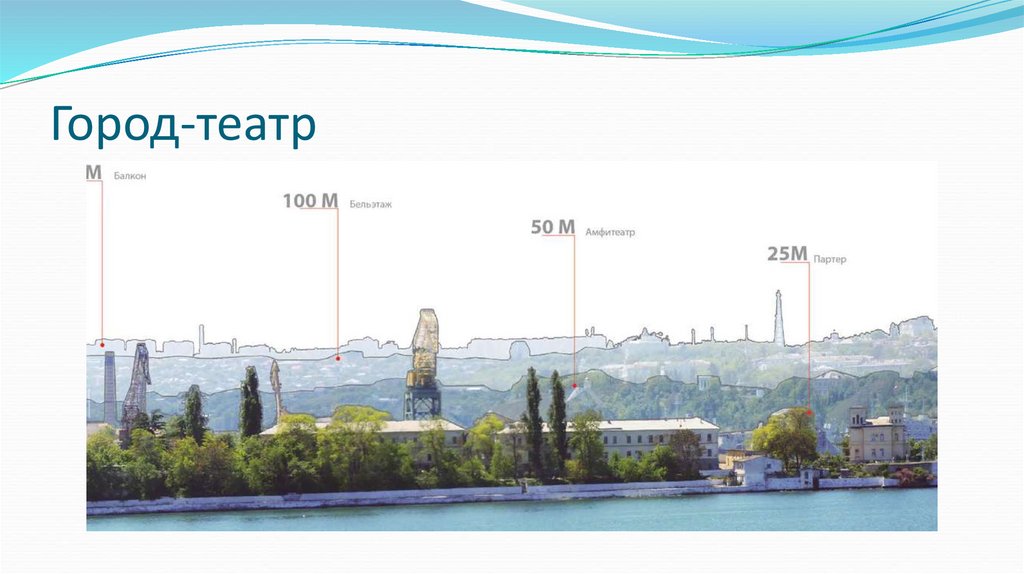 Город-театр

М Балкон

100 М Бельэтаж

50 М Амфитеатр

25М Партер